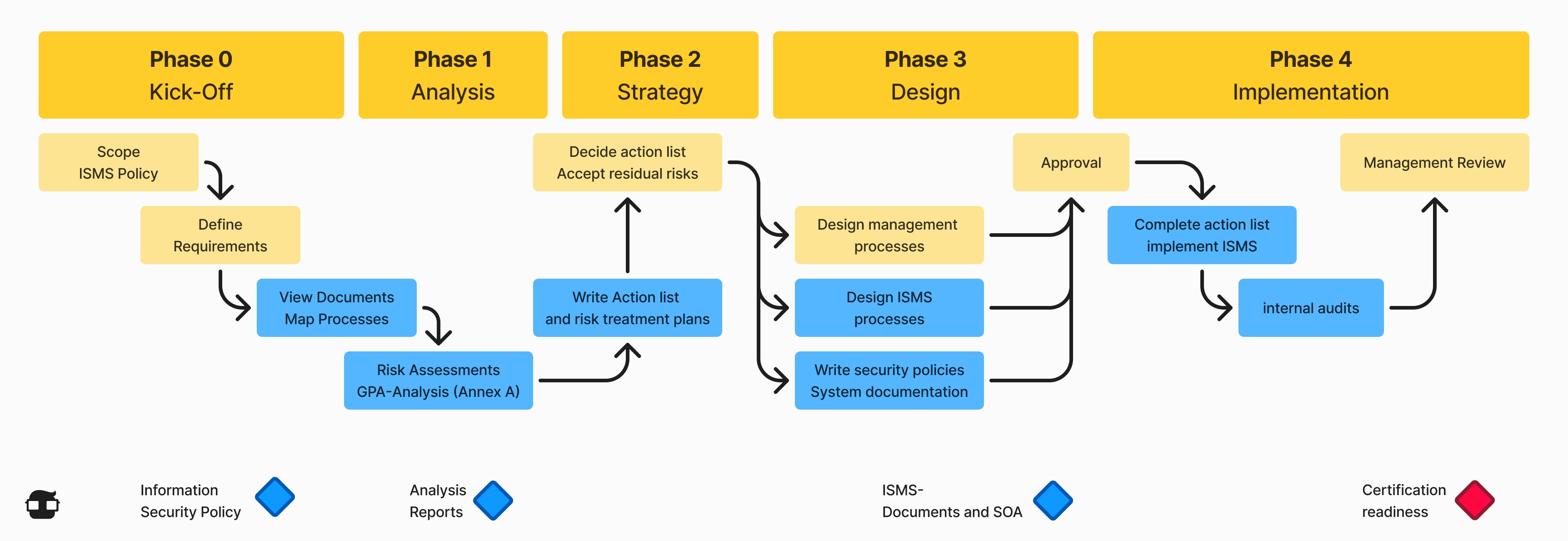 Phase 0
Kick-Off

Phase 1
Analysis

Phase 2
Strategy

Phase 3
Design

Phase 4
Implementation

Scope
ISMS Policy

Define
Requirements

View Documents
Map Processes

Risk Assessments
GPA-Analysis (Annex A)

Write Action list
and risk treatment plans

Decide action list
Accept residual risks

Design management
processes

Design ISMS
processes

Write security policies
System documentation

Approval

Complete action list
implement ISMS

internal audits

Management Review

Information
Security Policy

Analysis
Reports

ISMS-
Documents and SOA

Certification
readiness